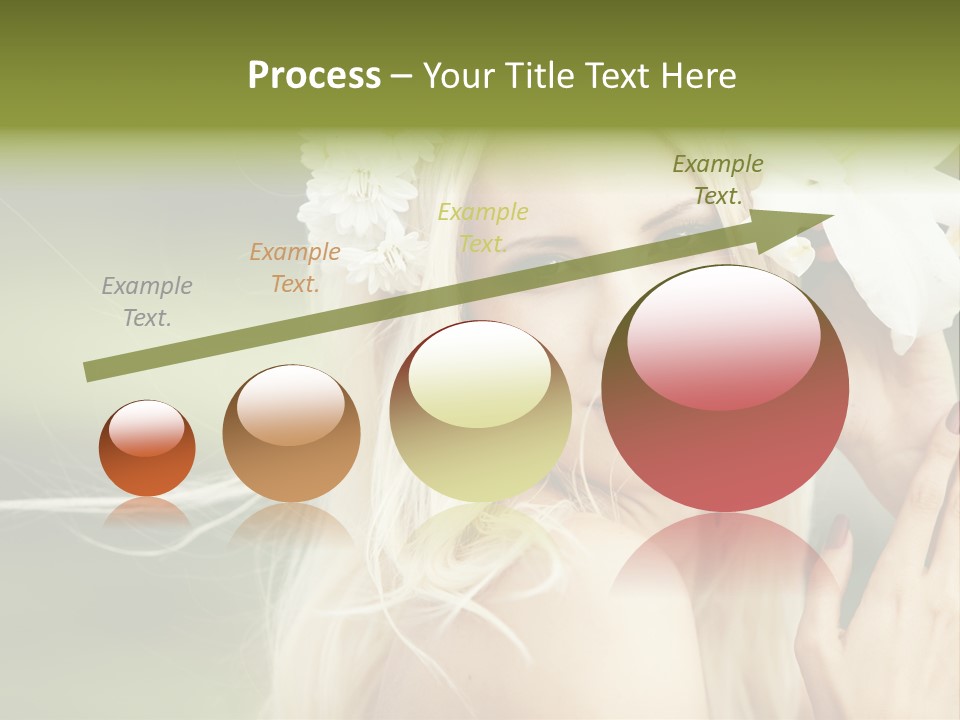 Process – Your Title Text Here

Example Text.

Example Text.

Example Text.

Example Text.